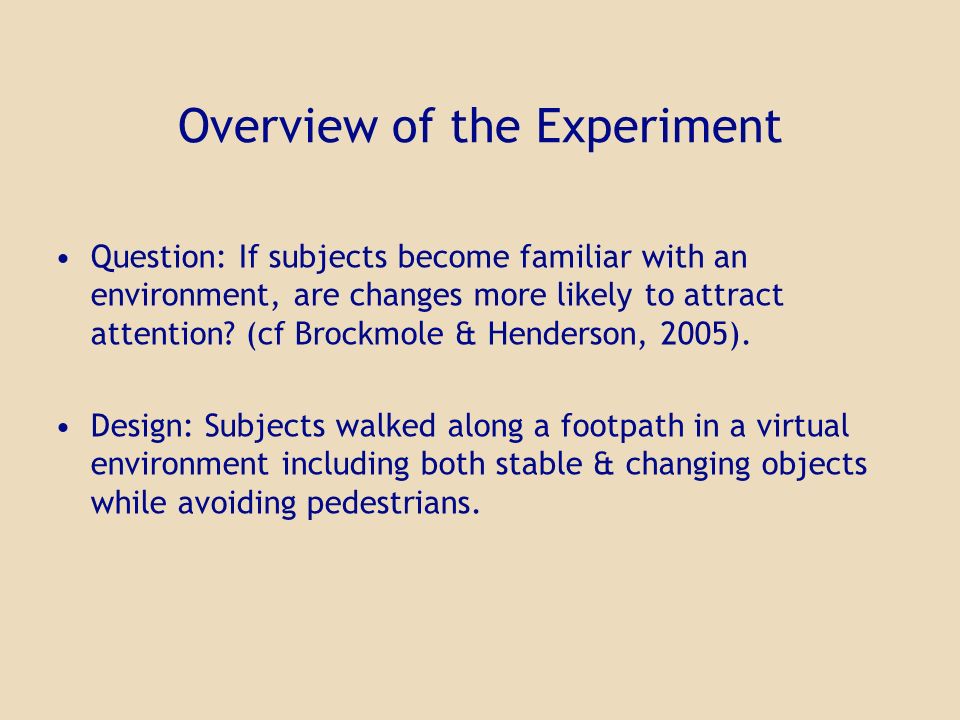 Overview of the Experiment

• Question: If subjects become familiar with an environment, are changes more likely to attract attention? (cf Brockmole & Henderson, 2005).

• Design: Subjects walked along a footpath in a virtual environment including both stable & changing objects while avoiding pedestrians.